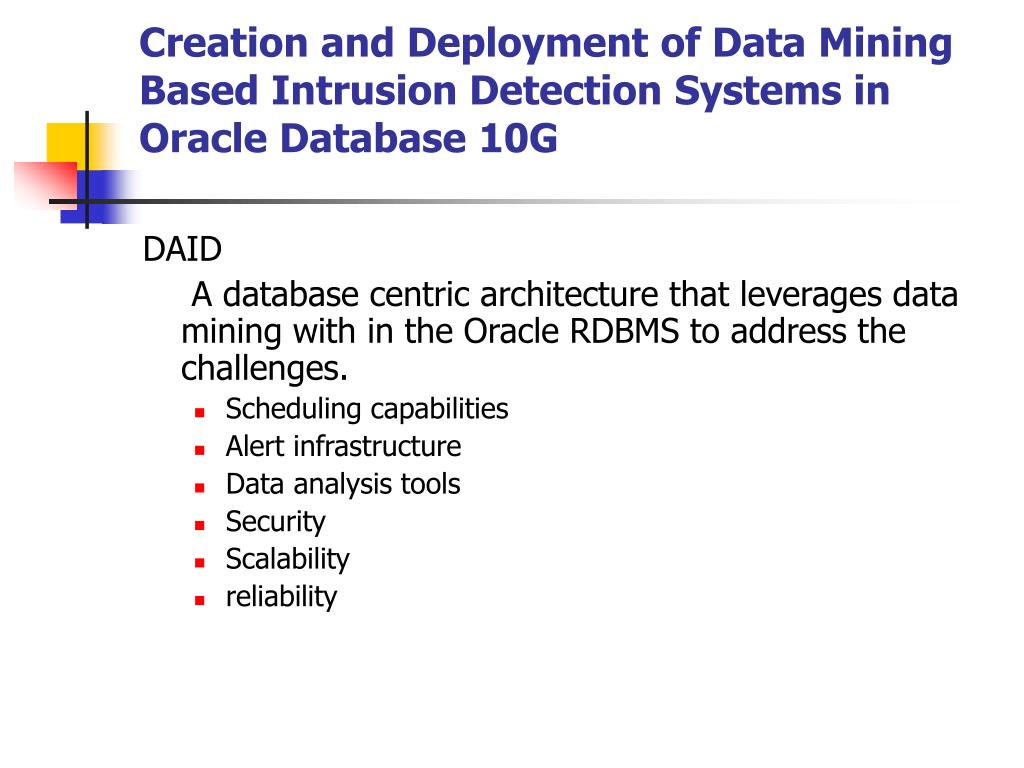 Creation and Deployment of Data Mining Based Intrusion Detection Systems in Oracle Database 10G

DAID

A database centric architecture that leverages data mining with in the Oracle RDBMS to address the challenges.

- Scheduling capabilities
- Alert infrastructure
- Data analysis tools
- Security
- Scalability
- reliability